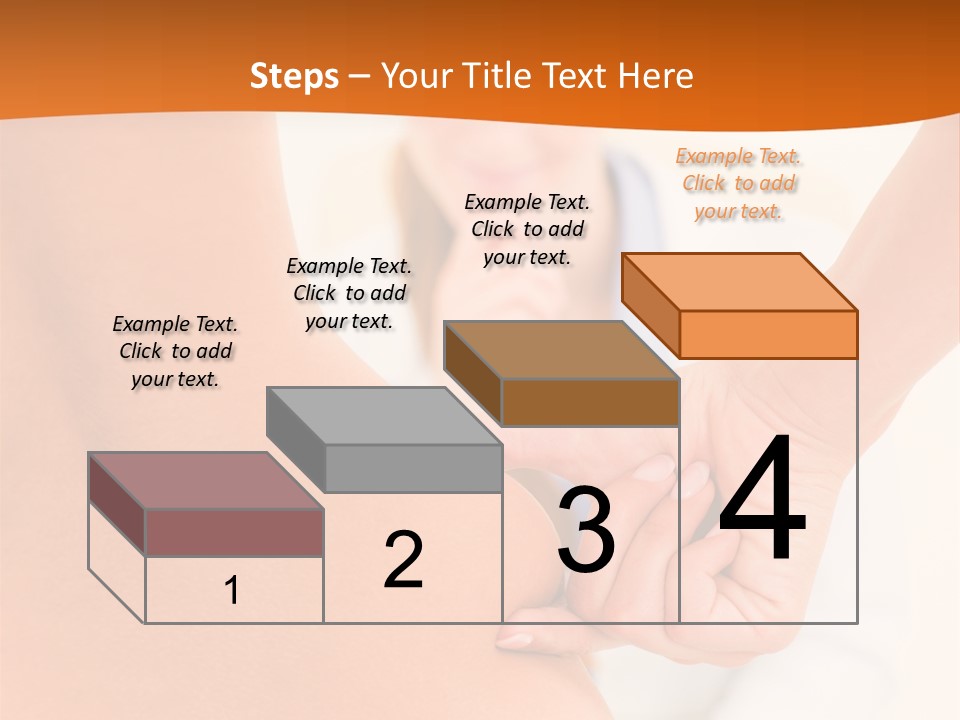 Steps – Your Title Text Here

Example Text. Click to add your text.

Example Text. Click to add your text.

Example Text. Click to add your text.

Example Text. Click to add your text.

1

2

3

4